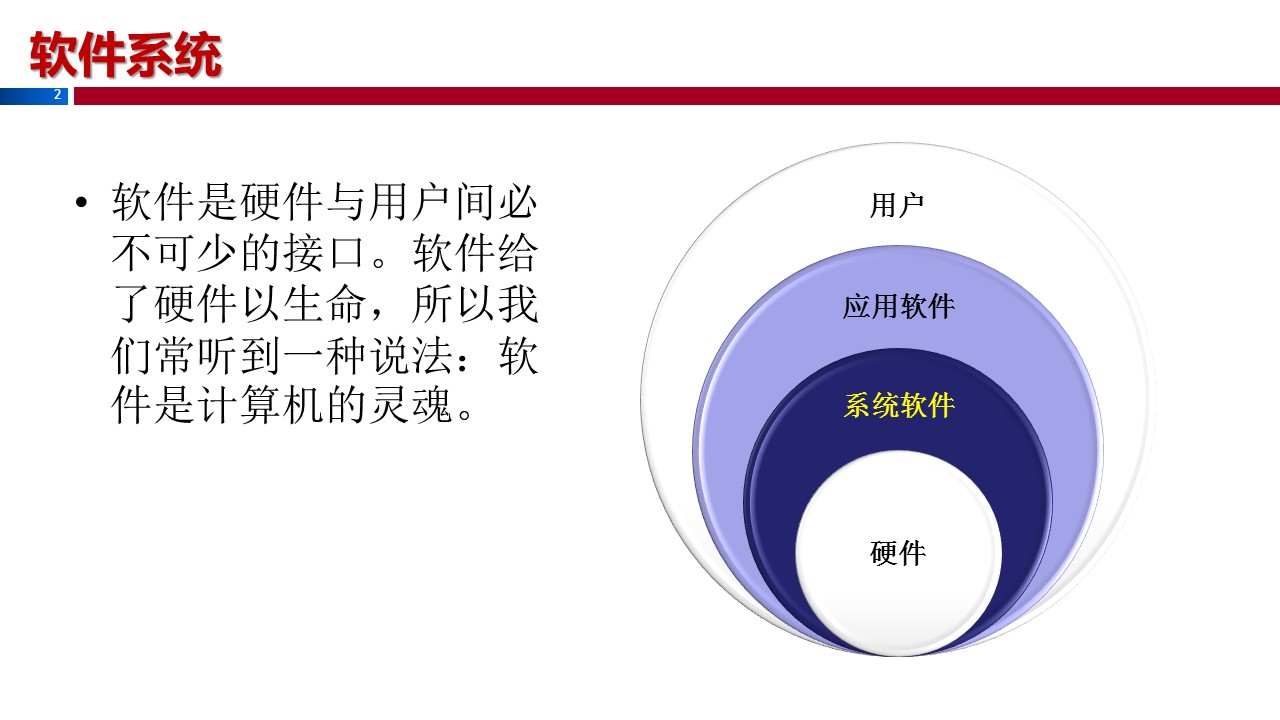 软件系统

2

• 软件是硬件与用户间必不可少的接口。软件给了硬件以生命，所以我们常听到一种说法：软件是计算机的灵魂。

用户

应用软件

系统软件

硬件